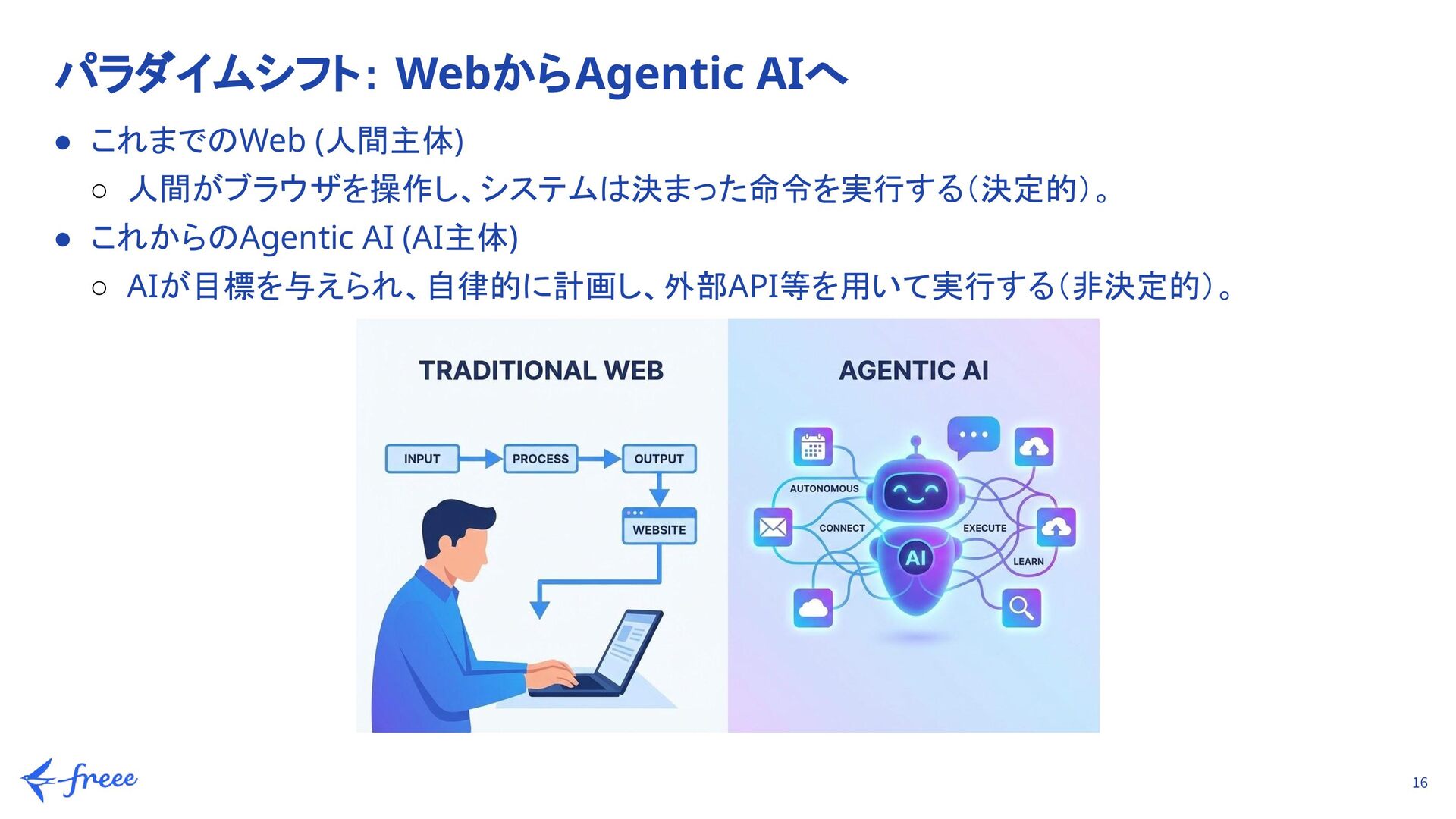 パラダイムシフト: WebからAgentic AIへ

● これまでのWeb (人間主体)
○ 人間がブラウザを操作し、システムは決まった命令を実行する(決定的)。
● これからのAgentic AI (AI主体)
○ AIが目標を与えられ、自律的に計画し、外部API等を用いて実行する(非決定的)。

TRADITIONAL WEB

INPUT
PROCESS
OUTPUT
WEBSITE

AGENTIC AI

AUTONOMOUS
CONNECT
EXECUTE
LEARN
AI

freee

16